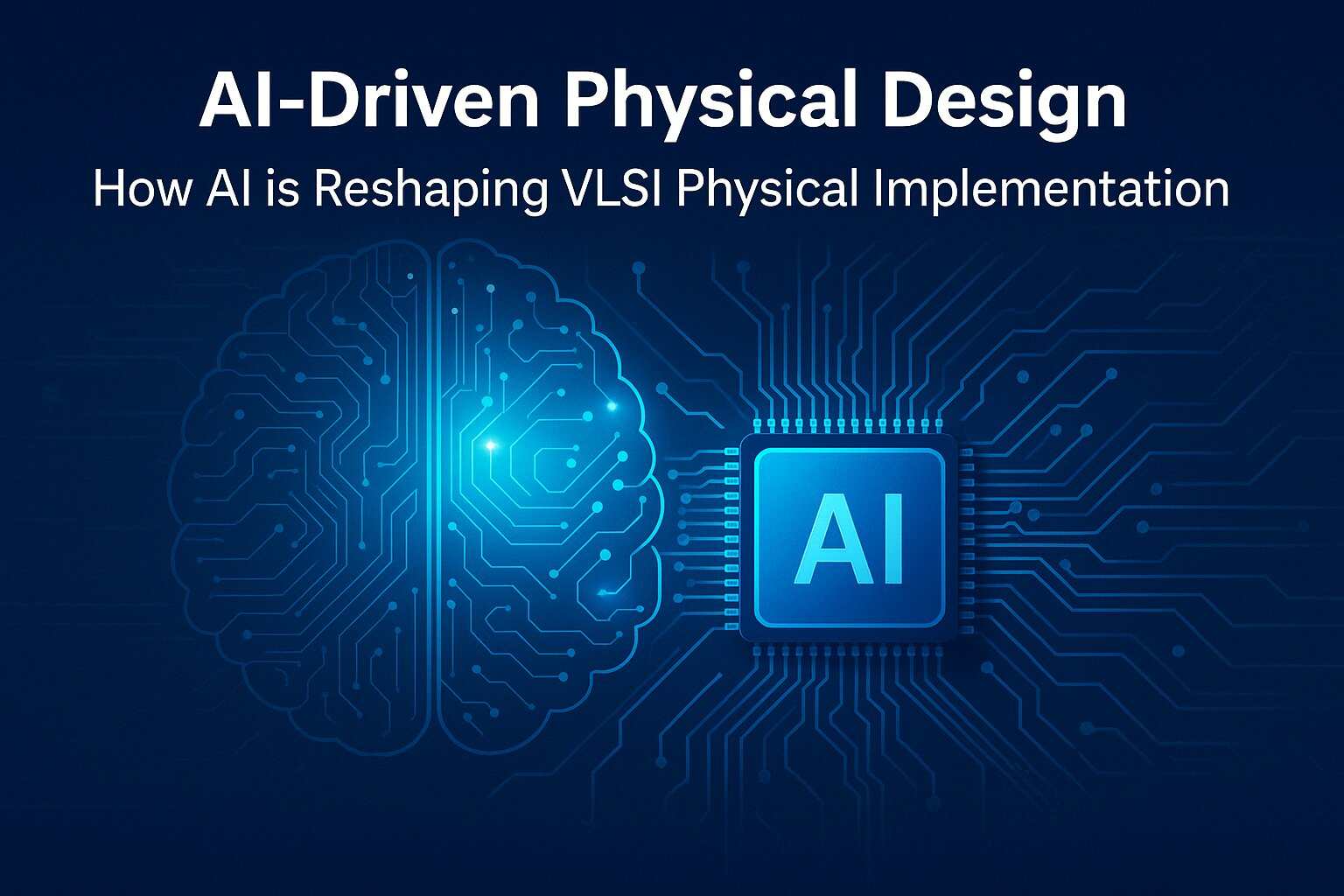 AI-Driven Physical Design

How AI is Reshaping VLSI Physical Implementation

AI